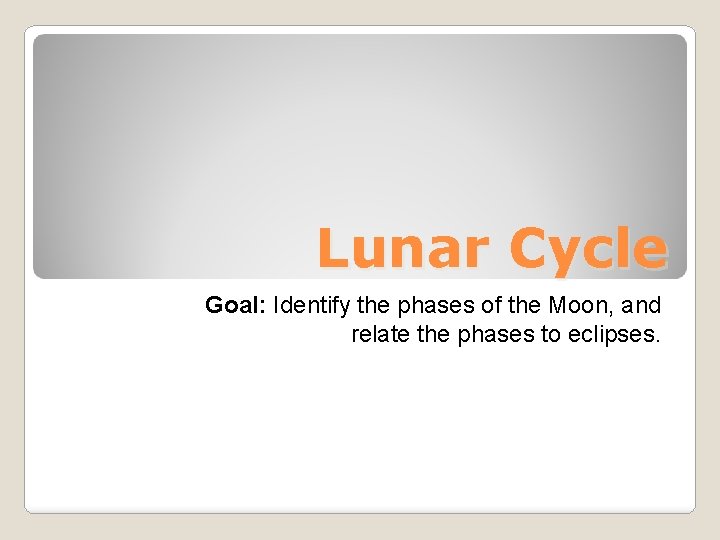 Lunar Cycle

Goal: Identify the phases of the Moon, and relate the phases to eclipses.